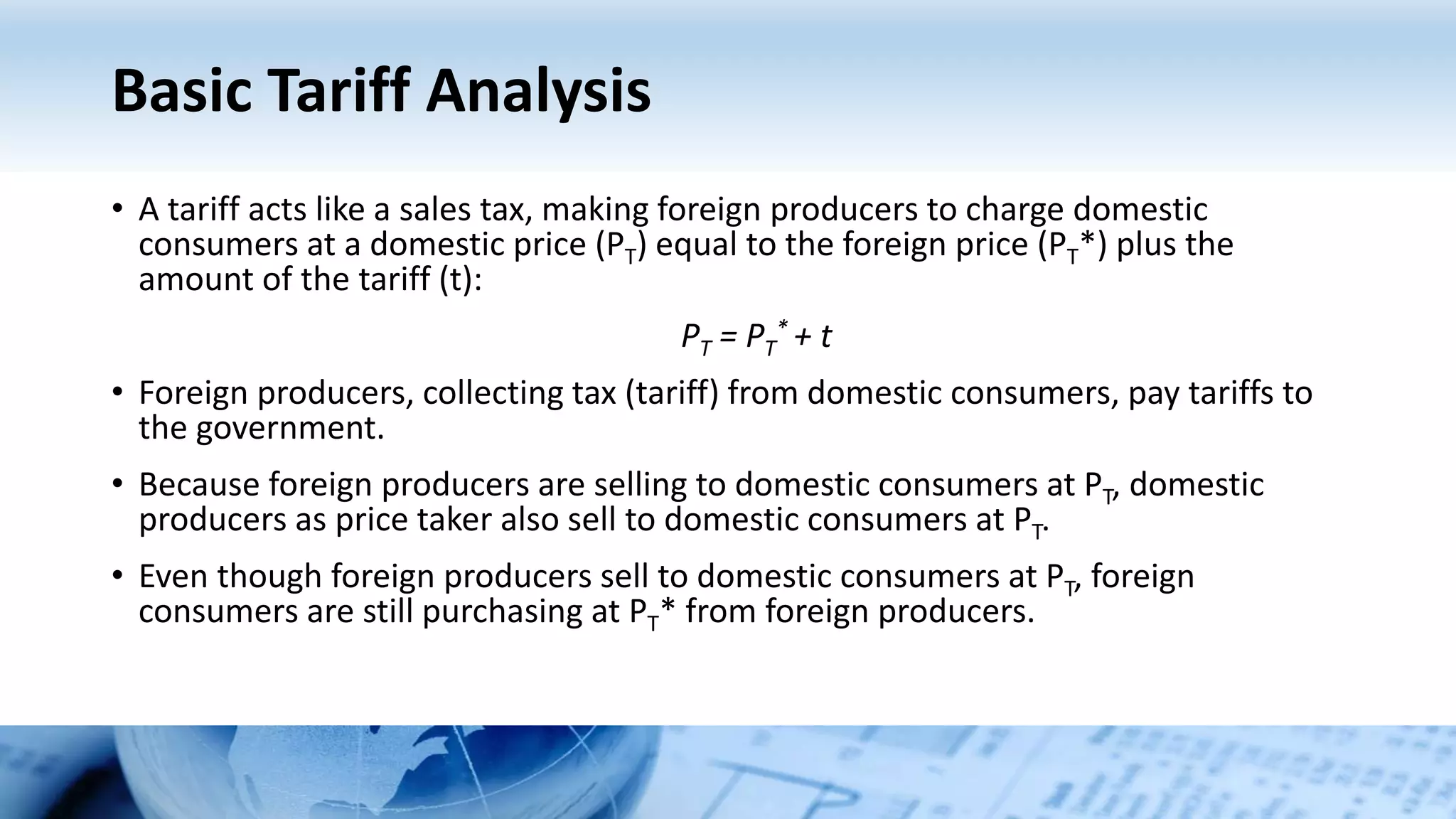 Basic Tariff Analysis

• A tariff acts like a sales tax, making foreign producers to charge domestic consumers at a domestic price ($P_T$) equal to the foreign price ($P_T$*) plus the amount of the tariff (t):

$P_T = P_T^* + t$

• Foreign producers, collecting tax (tariff) from domestic consumers, pay tariffs to the government.

• Because foreign producers are selling to domestic consumers at $P_T$, domestic producers as price taker also sell to domestic consumers at $P_T$.

• Even though foreign producers sell to domestic consumers at $P_T$, foreign consumers are still purchasing at $P_T$* from foreign producers.